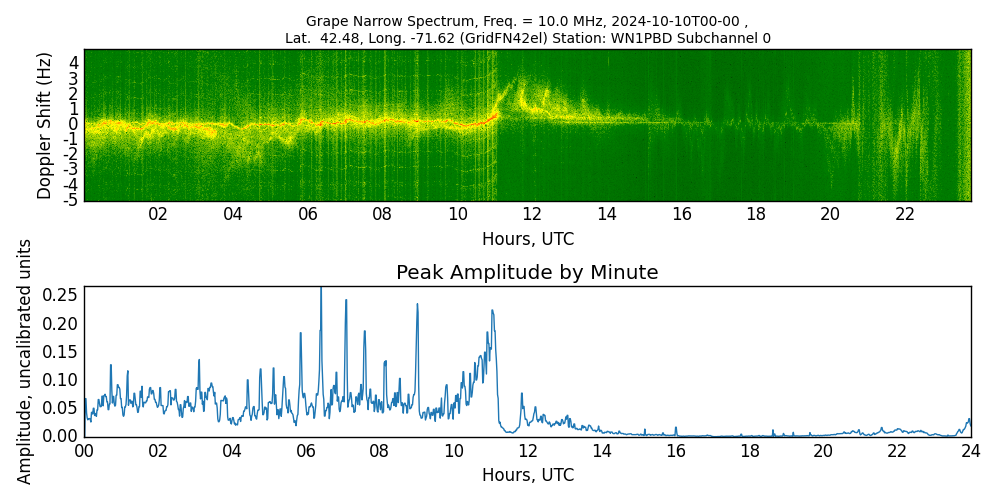 Grape Narrow Spectrum, Freq. = 10.0 MHz, 2024-10-10T00-00 ,
Lat. 42.48, Long. -71.62 (GridFN42el) Station: WN1PBD Subchannel 0

Doppler Shift (Hz)
4
3
2
1
0
-1
-2
-3
-4
-5
02 04 06 08 10 12 14 16 18 20 22
Hours, UTC

Peak Amplitude by Minute

Amplitude, uncalibrated units
0.25
0.20
0.15
0.10
0.05
0.00
00 02 04 06 08 10 12 14 16 18 20 22 24
Hours, UTC